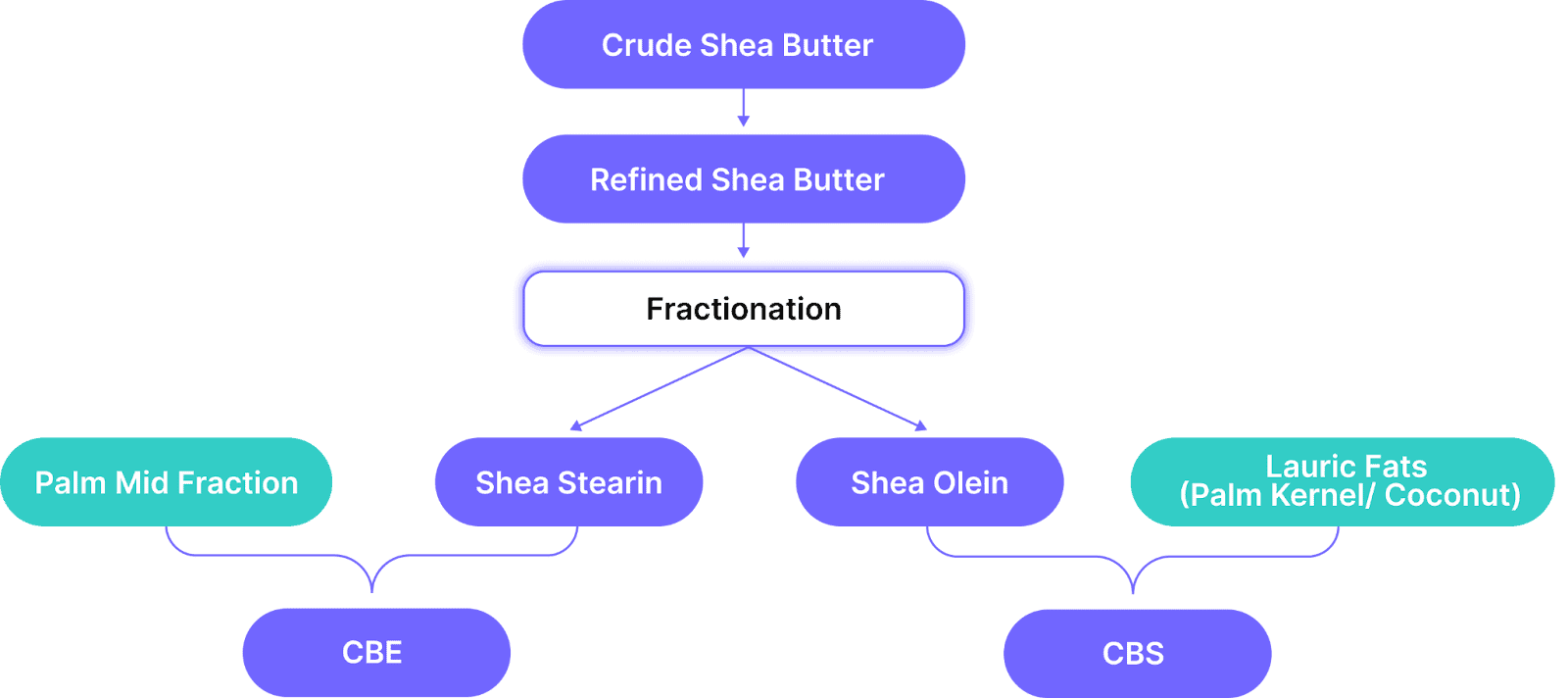 Crude Shea Butter

Refined Shea Butter

Fractionation

Palm Mid Fraction

Shea Stearin

Shea Olein

Lauric Fats
(Palm Kernel/ Coconut)

CBE

CBS